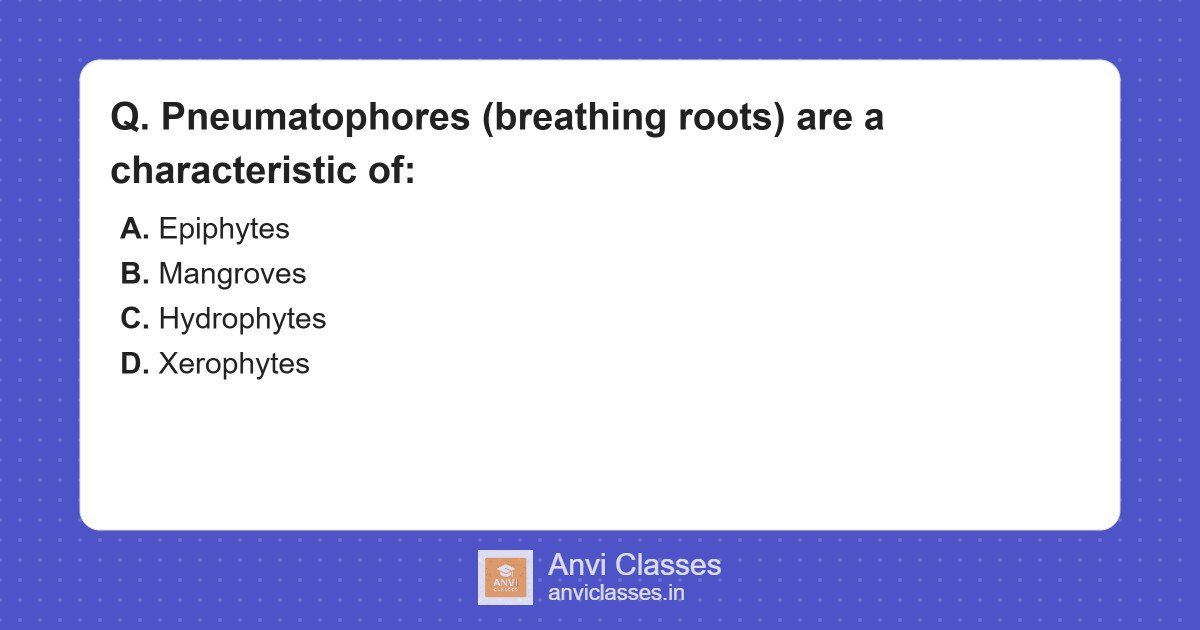 Q. Pneumatophores (breathing roots) are a characteristic of:

A. Epiphytes
B. Mangroves
C. Hydrophytes
D. Xerophytes

ANVI CLASSES
Anvi Classes
anviclasses.in